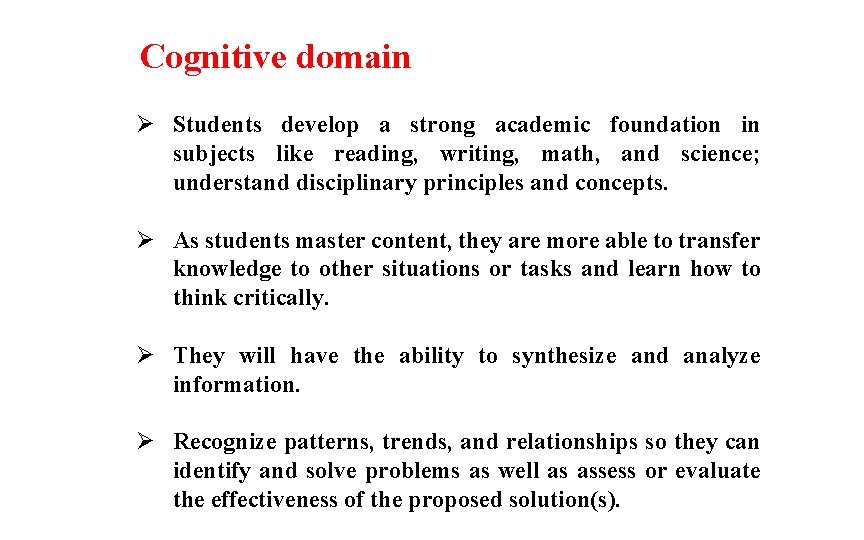 Cognitive domain

➢ Students develop a strong academic foundation in subjects like reading, writing, math, and science; understand disciplinary principles and concepts.

➢ As students master content, they are more able to transfer knowledge to other situations or tasks and learn how to think critically.

➢ They will have the ability to synthesize and analyze information.

➢ Recognize patterns, trends, and relationships so they can identify and solve problems as well as assess or evaluate the effectiveness of the proposed solution(s).